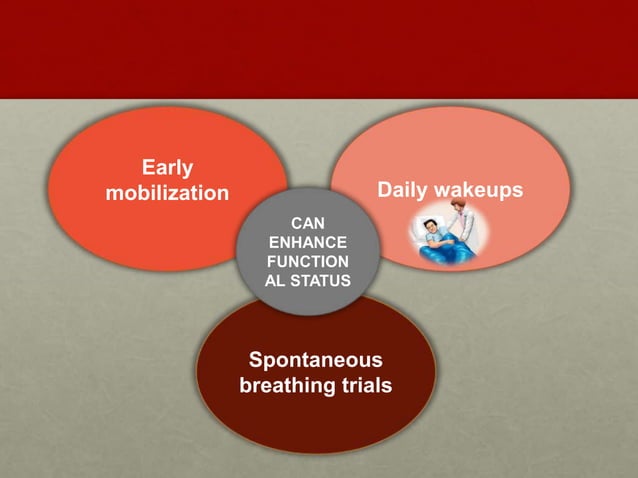 Early mobilization

Daily wakeups

CAN ENHANCE FUNCTION AL STATUS

Spontaneous breathing trials